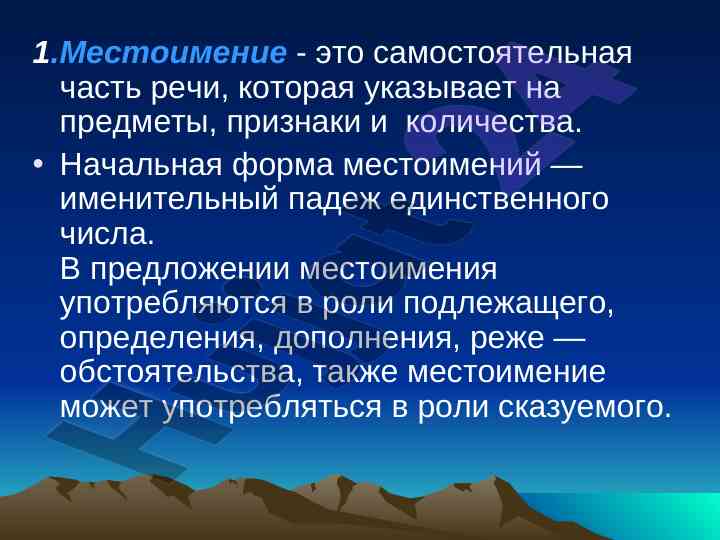 1.Местоимение - это самостоятельная часть речи, которая указывает на предметы, признаки и количества.

• Начальная форма местоимений — именительный падеж единственного числа.
В предложении местоимения употребляются в роли подлежащего, определения, дополнения, реже — обстоятельства, также местоимение может употребляться в роли сказуемого.